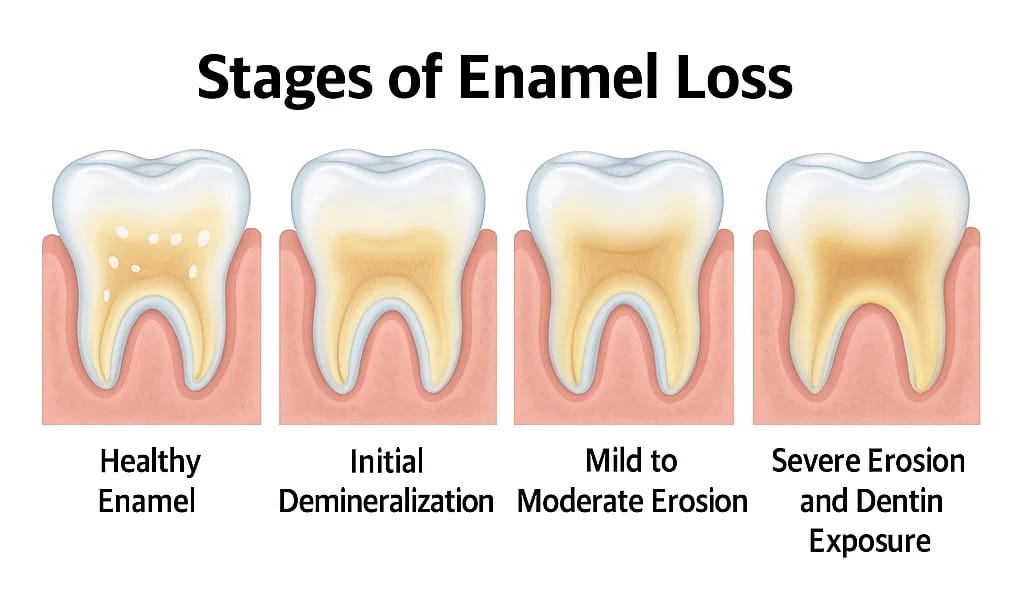 Stages of Enamel Loss

Healthy Enamel

Initial Demineralization

Mild to Moderate Erosion

Severe Erosion and Dentin Exposure